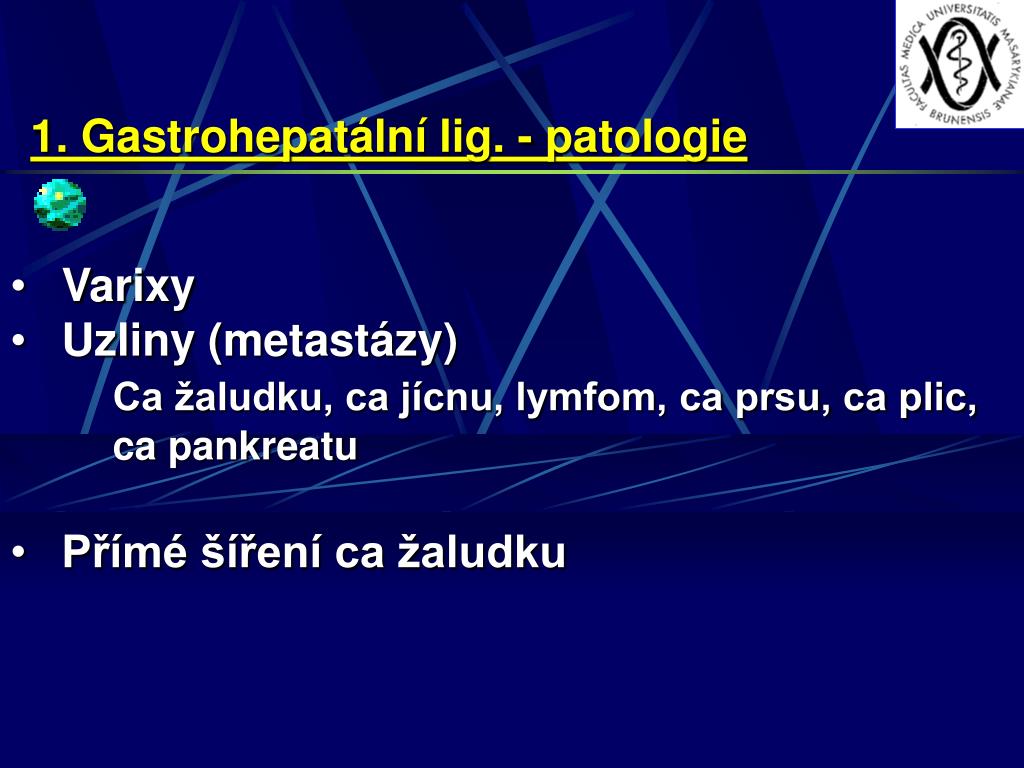 FACULTAS MEDICA UNIVERSITATIS MASARYKIANAE BRUNENSIS

1. Gastrohepatální lig. - patologie

• Varixy
• Uzliny (metastázy)
Ca žaludku, ca jícnu, lymfom, ca prsu, ca plic, ca pankreatu

• Přímé šíření ca žaludku